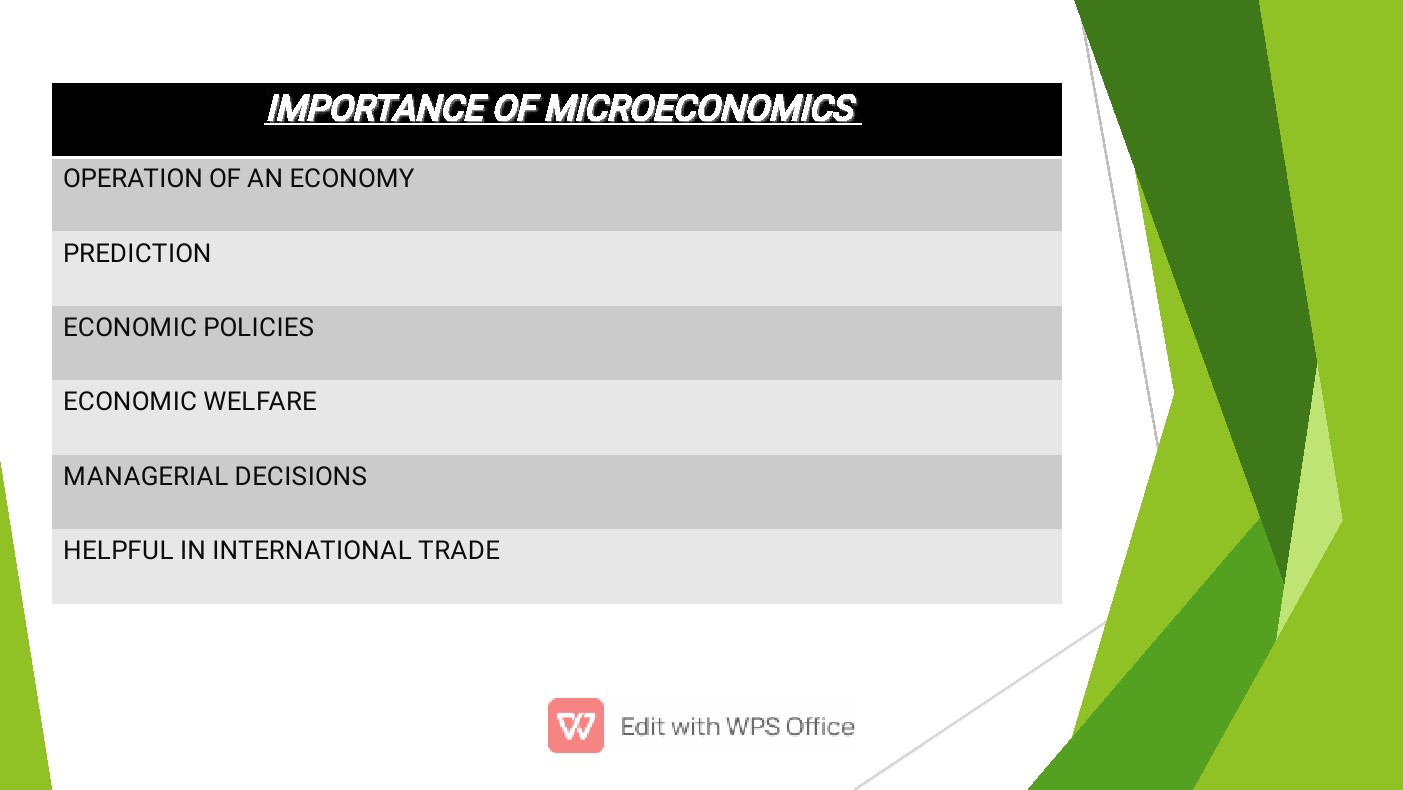 | IMPORTANCE OF MICROECONOMICS |
|---|
| OPERATION OF AN ECONOMY |
| PREDICTION |
| ECONOMIC POLICIES |
| ECONOMIC WELFARE |
| MANAGERIAL DECISIONS |
| HELPFUL IN INTERNATIONAL TRADE |

Edit with WPS Office